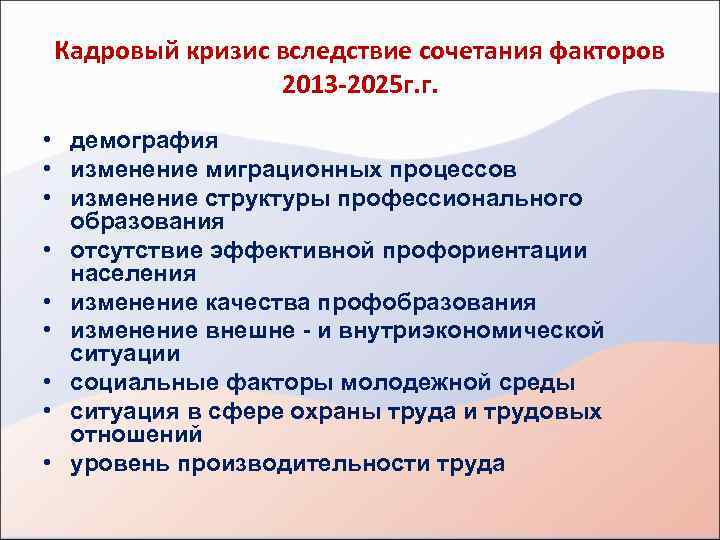 Кадровый кризис вследствие сочетания факторов 2013-2025г.г.

• демография
• изменение миграционных процессов
• изменение структуры профессионального образования
• отсутствие эффективной профориентации населения
• изменение качества профобразования
• изменение внешне - и внутриэкономической ситуации
• социальные факторы молодежной среды
• ситуация в сфере охраны труда и трудовых отношений
• уровень производительности труда